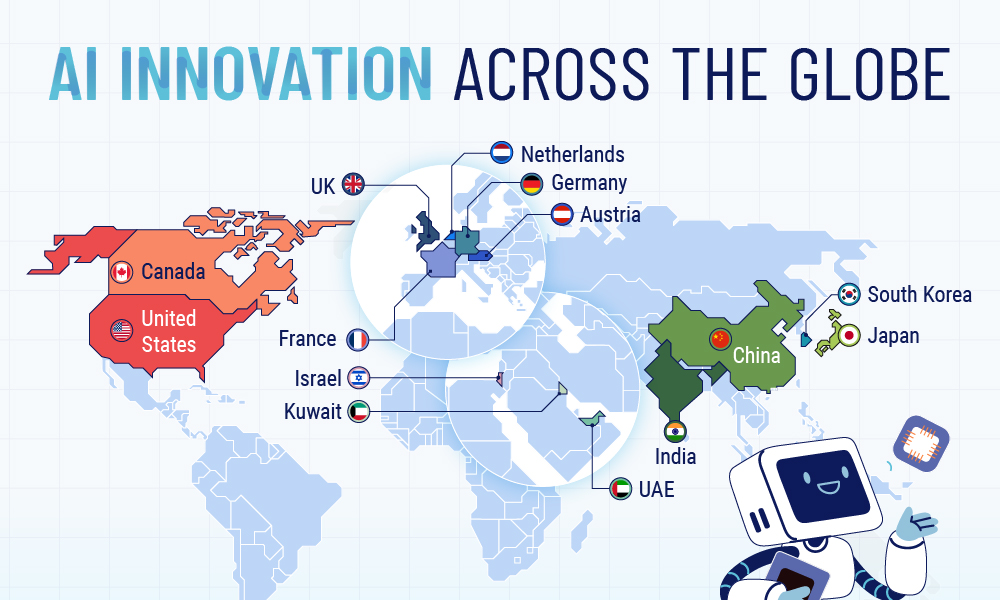 AI INNOVATION ACROSS THE GLOBE

Netherlands
UK
Germany
Austria
Canada
United States
France
Israel
Kuwait
South Korea
Japan
China
India
UAE